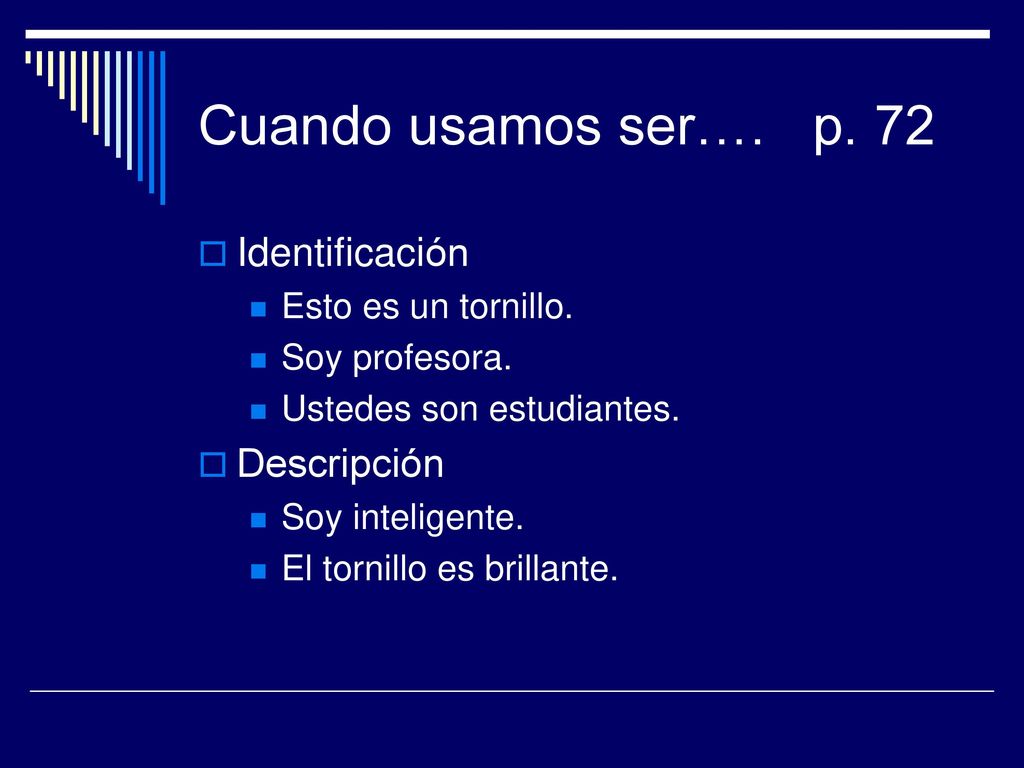 Cuando usamos ser…. p. 72

Identificación

Esto es un tornillo.

Soy profesora.

Ustedes son estudiantes.

Descripción

Soy inteligente.

El tornillo es brillante.